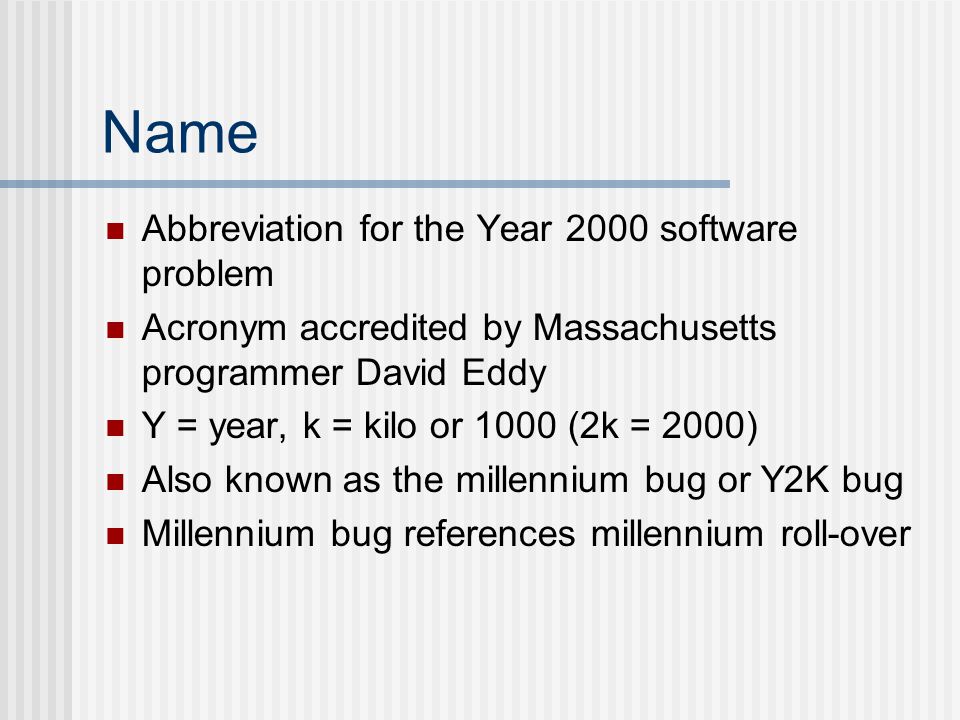 Name

- Abbreviation for the Year 2000 software problem
- Acronym accredited by Massachusetts programmer David Eddy
- Y = year, k = kilo or 1000 (2k = 2000)
- Also known as the millennium bug or Y2K bug
- Millennium bug references millennium roll-over